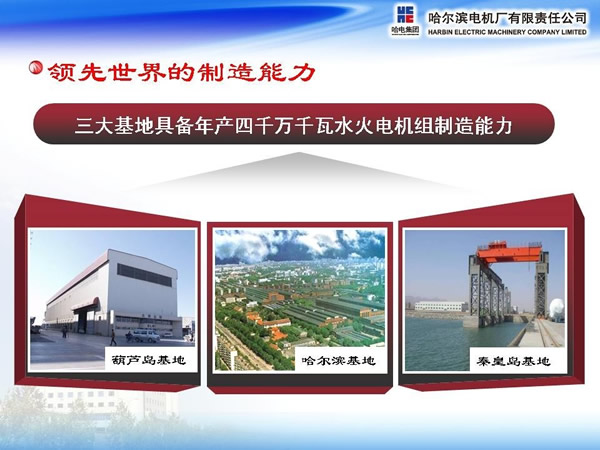 哈电集团

哈尔滨电机厂有限责任公司
HARBIN ELECTRIC MACHINERY COMPANY LIMITED

领先世界的制造能力

三大基地具备年产四千万千瓦水火电机组制造能力

葫芦岛基地

哈尔滨基地

秦皇岛基地